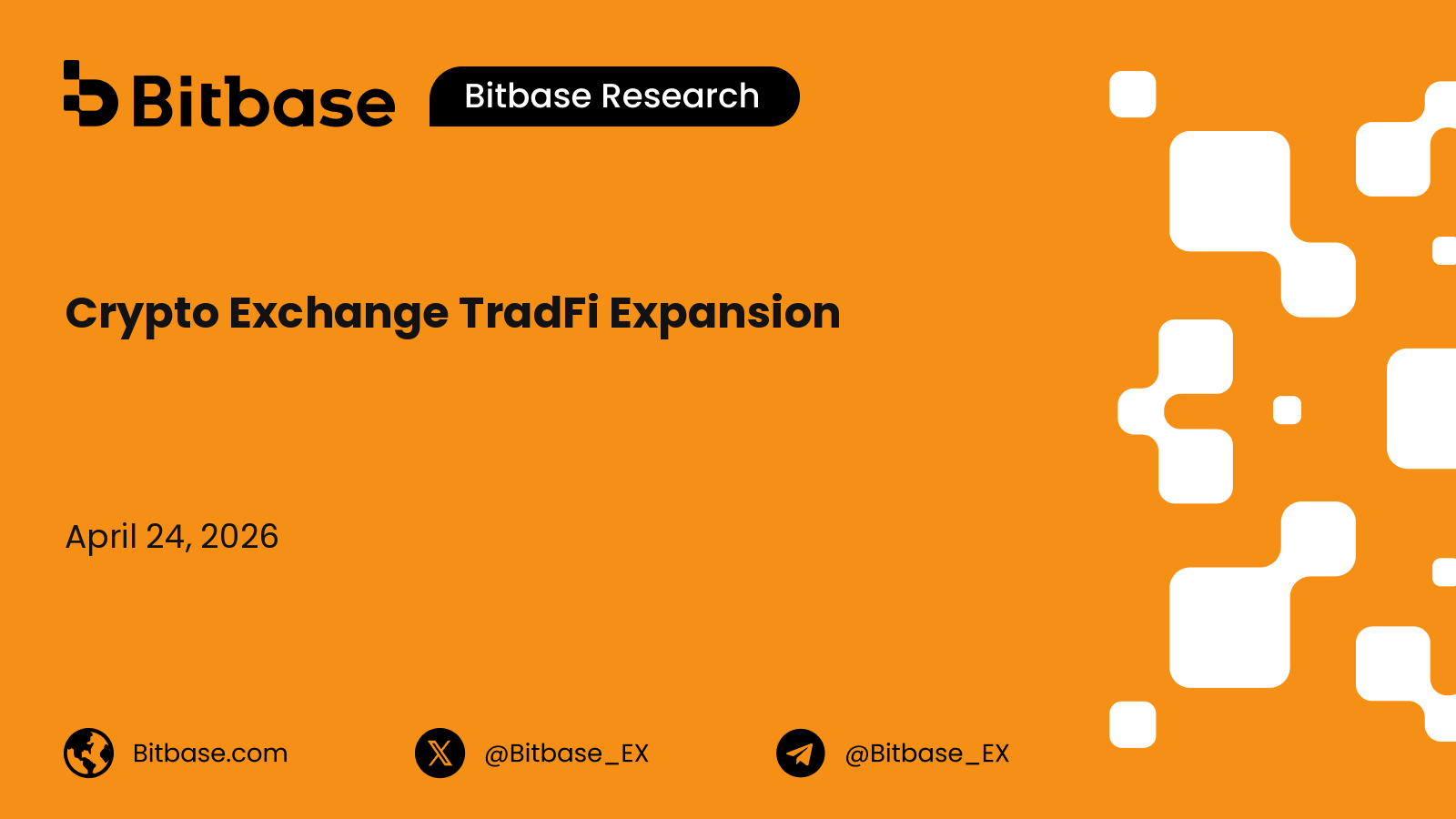 Bitbase Bitbase Research

Crypto Exchange TradFi Expansion

April 24, 2026

Bitbase.com @Bitbase_EX @Bitbase_EX